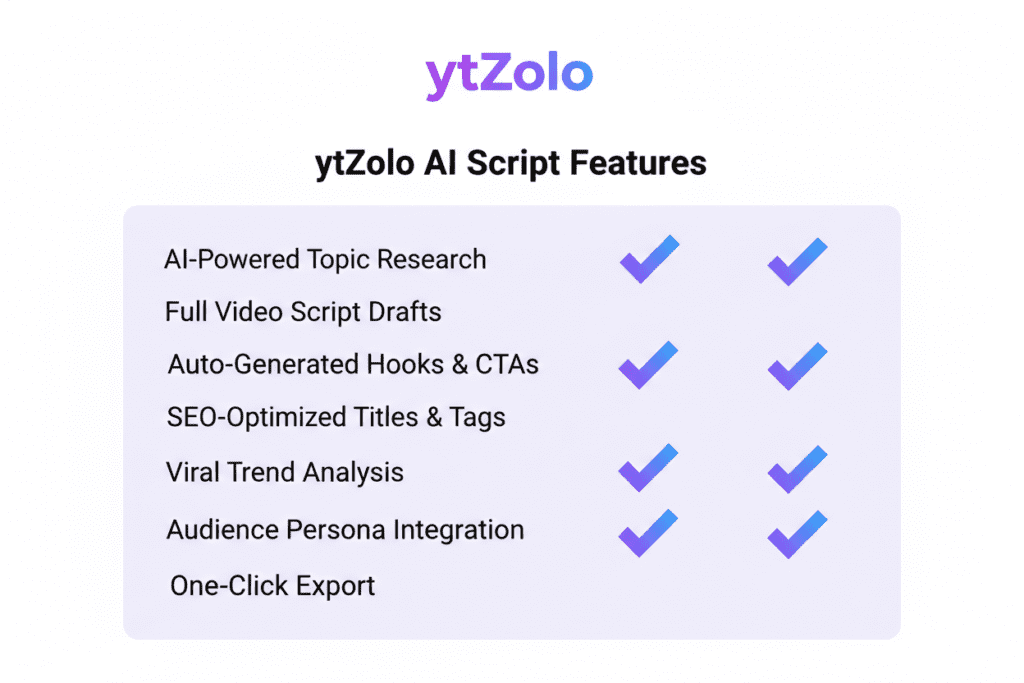 ytZolo

ytZolo AI Script Features

AI-Powered Topic Research
Full Video Script Drafts
Auto-Generated Hooks & CTAs
SEO-Optimized Titles & Tags
Viral Trend Analysis
Audience Persona Integration
One-Click Export